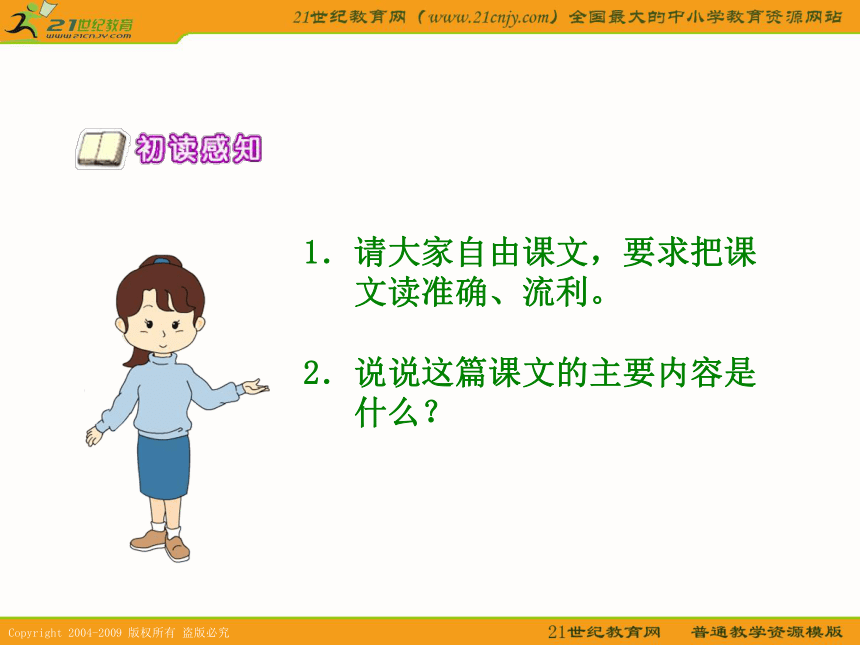 21世纪教育
www.21cnjy.com

21世纪教育网（www.21cnjy.com）全国最大的中小学教育资源网站

初读感知

1. 请大家自由课文，要求把课文读准确、流利。

2. 说说这篇课文的主要内容是什么？

Copyright 2004-2009 版权所有 盗版必究

21世纪教育网 普通教学资源模版